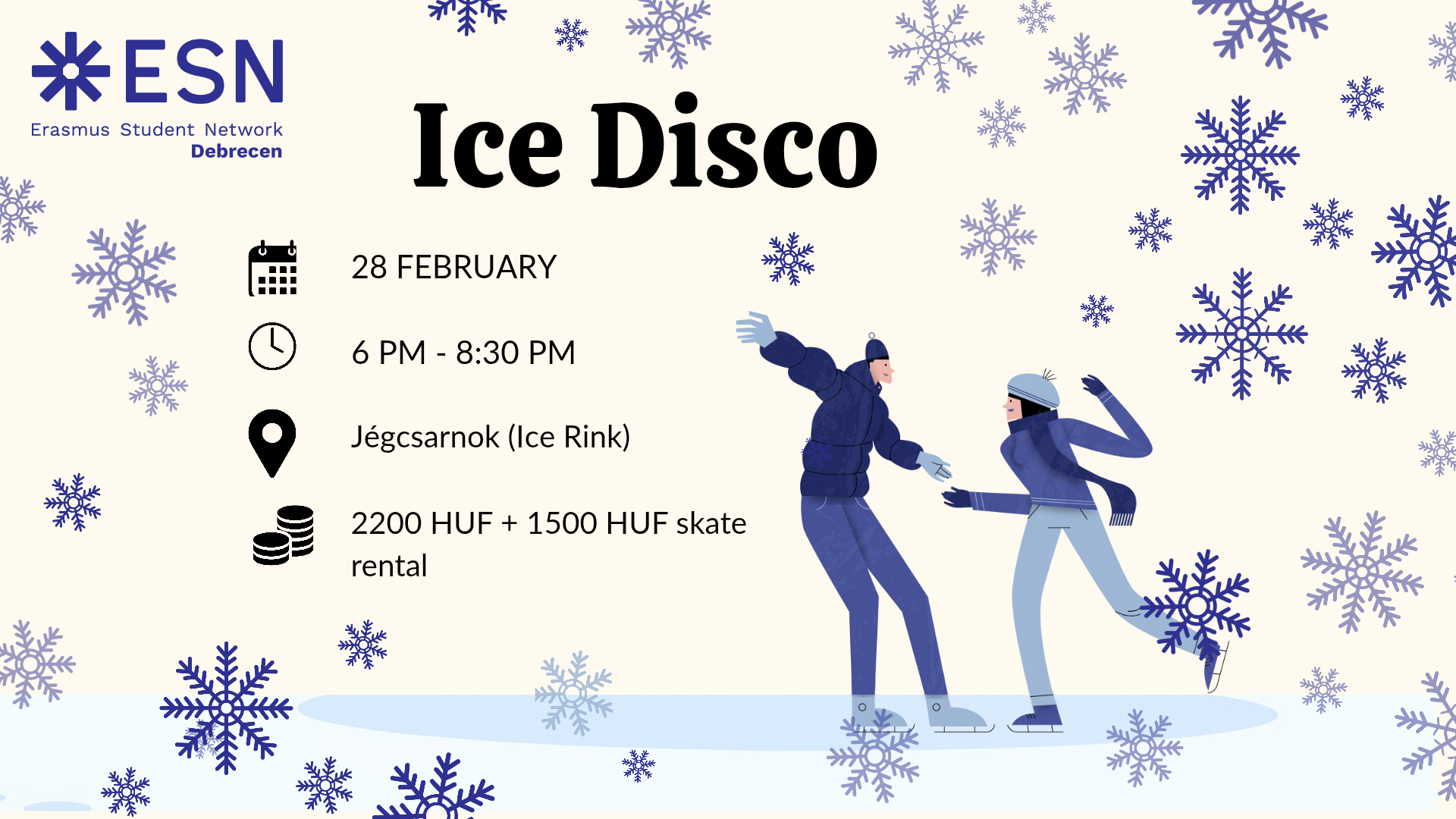 ESN
Erasmus Student Network
Debrecen

Ice Disco

28 FEBRUARY

6 PM - 8:30 PM

Jégcsarnok (Ice Rink)

2200 HUF + 1500 HUF skate rental